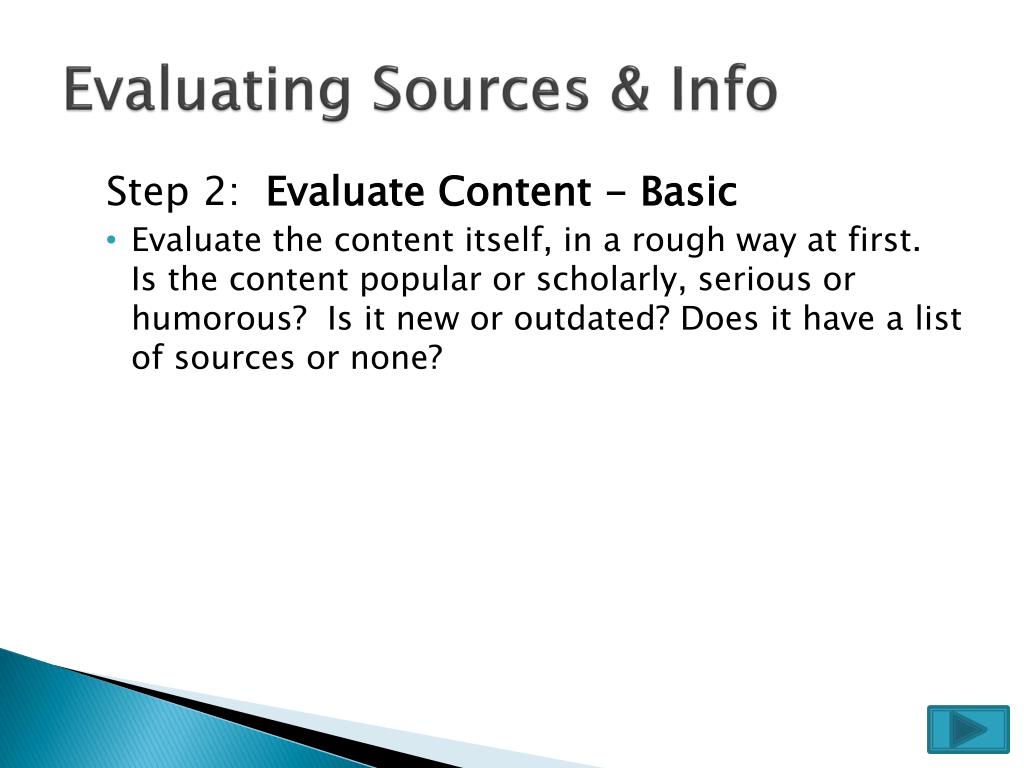 Evaluating Sources & Info

Step 2: Evaluate Content - Basic

• Evaluate the content itself, in a rough way at first. Is the content popular or scholarly, serious or humorous? Is it new or outdated? Does it have a list of sources or none?